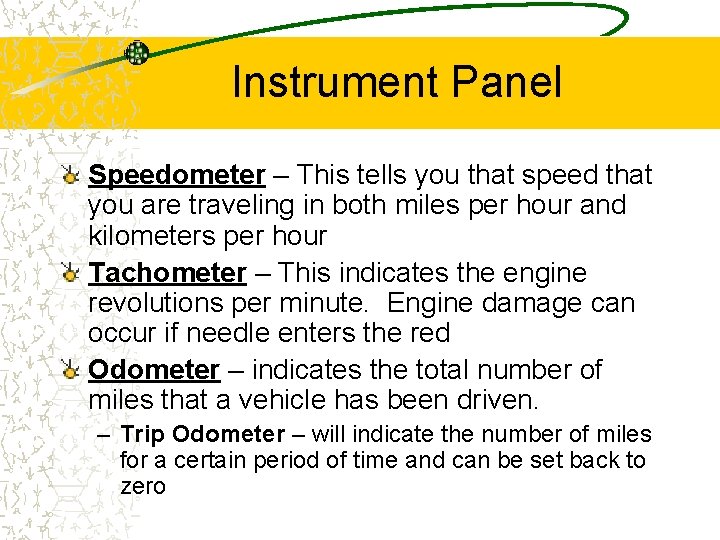 Instrument Panel

Speedometer – This tells you that speed that you are traveling in both miles per hour and kilometers per hour

Tachometer – This indicates the engine revolutions per minute.  Engine damage can occur if needle enters the red

Odometer – indicates the total number of miles that a vehicle has been driven.

– Trip Odometer – will indicate the number of miles for a certain period of time and can be set back to zero